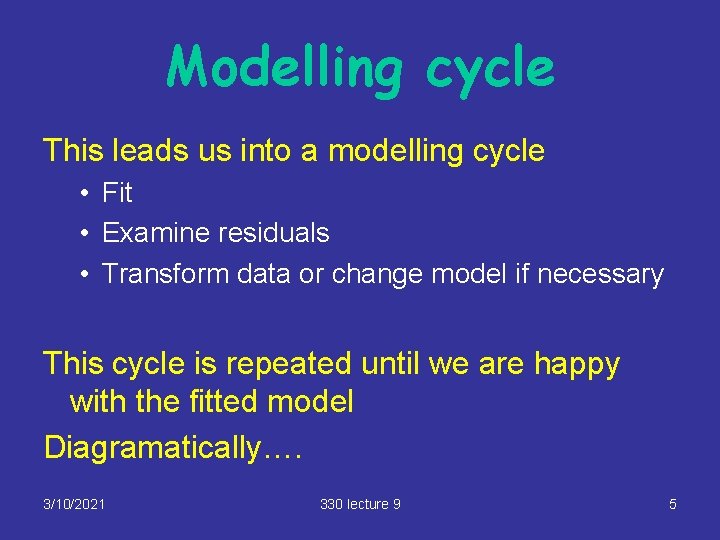 Modelling cycle

This leads us into a modelling cycle

• Fit
• Examine residuals
• Transform data or change model if necessary

This cycle is repeated until we are happy with the fitted model

Diagramatically….

3/10/2021 330 lecture 9 5